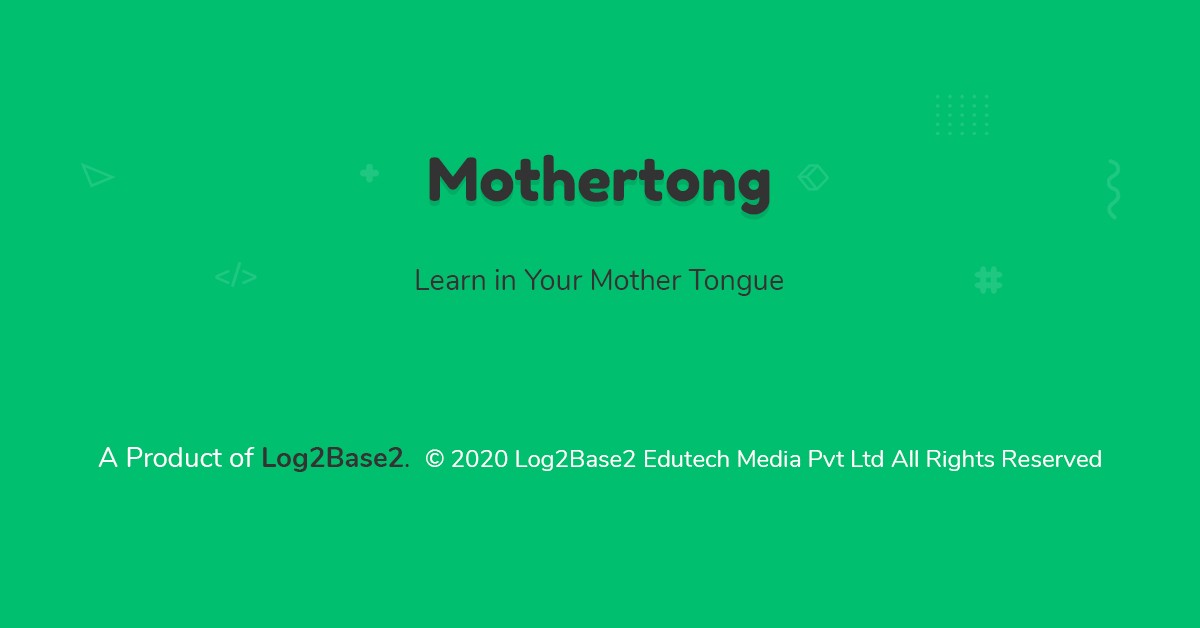 Mothertong

Learn in Your Mother Tongue

</>

A Product of Log2Base2. © 2020 Log2Base2 Edutech Media Pvt Ltd All Rights Reserved